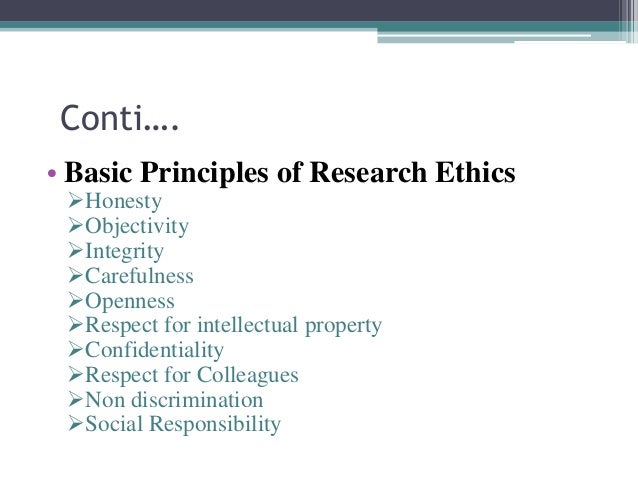 Conti….

• Basic Principles of Research Ethics
➢Honesty
➢Objectivity
➢Integrity
➢Carefulness
➢Openness
➢Respect for intellectual property
➢Confidentiality
➢Respect for Colleagues
➢Non discrimination
➢Social Responsibility